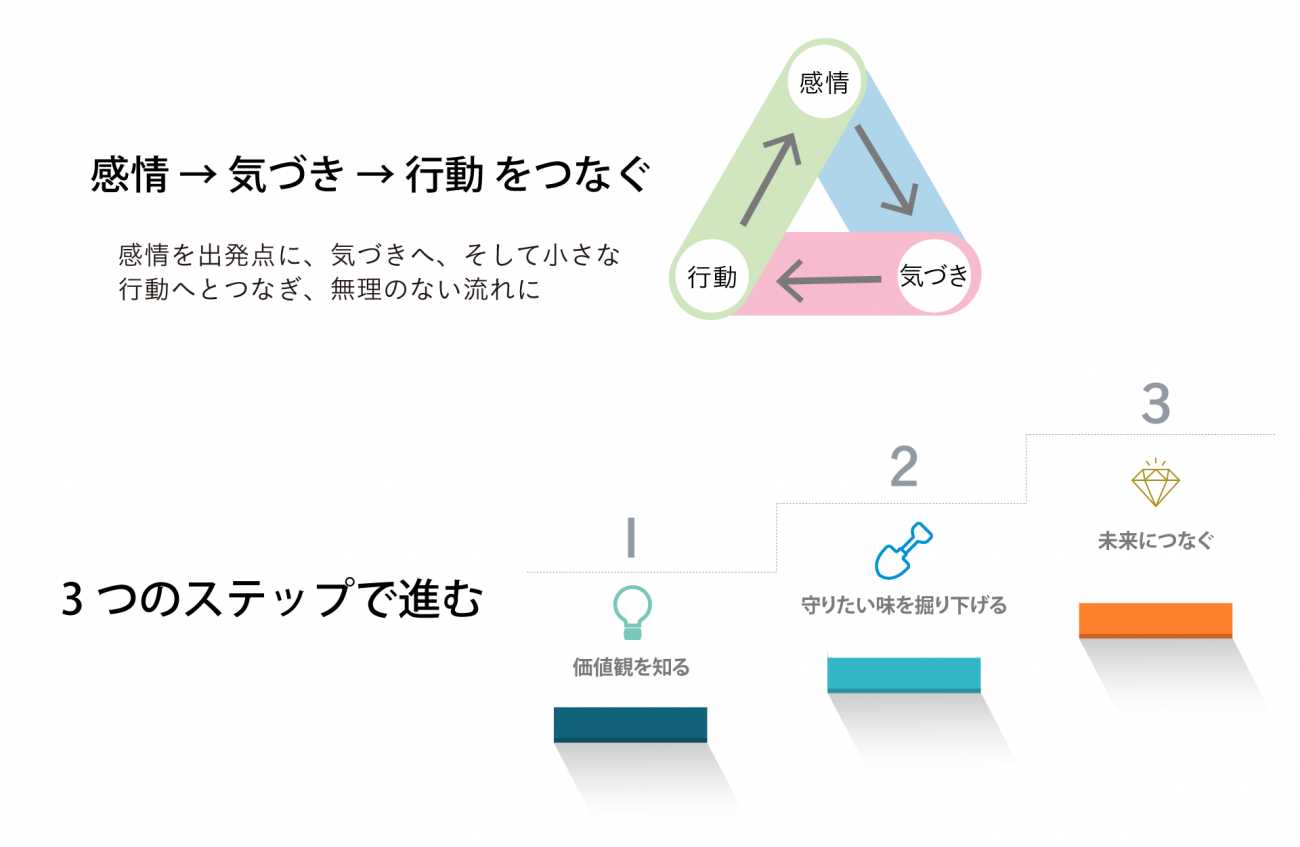 感情 → 気づき → 行動 をつなぐ

感情を出発点に、気づきへ、そして小さな行動へとつなぎ、無理のない流れに

感情

気づき

行動

3 つのステップで進む

1

価値観を知る

2

守りたい味を掘り下げる

3

未来につなぐ